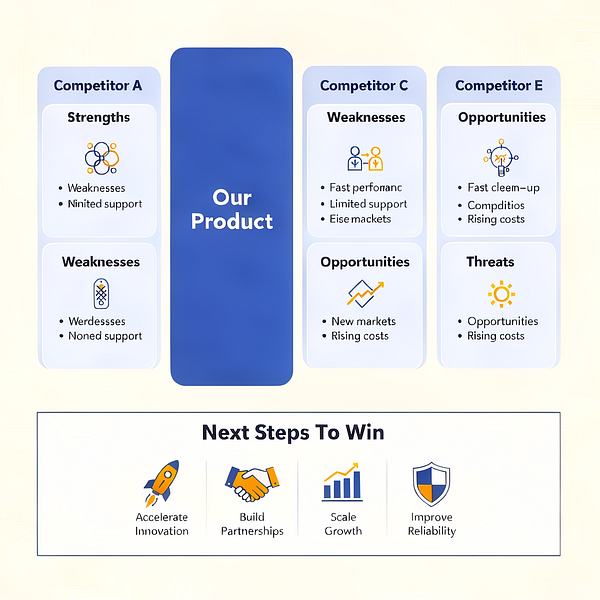 Competitor A

Strengths

• Weaknesses
• Ninited support

Weaknesses

• Werdesses
• Noned support

Our Product

Competitor C

Weaknesses

• Fast perforanc
• Limited support
• Eise mackets

Opportunities

• New markets
• Rising costs

Competitor E

Opportunities

• Fast cleem-up
• Compditios
• Rising costs

Threats

• Opportunities
• Rising costs

Next Steps To Win

Accelerate Innovation

Build Partnerships

Scale Growth

Improve Reliability